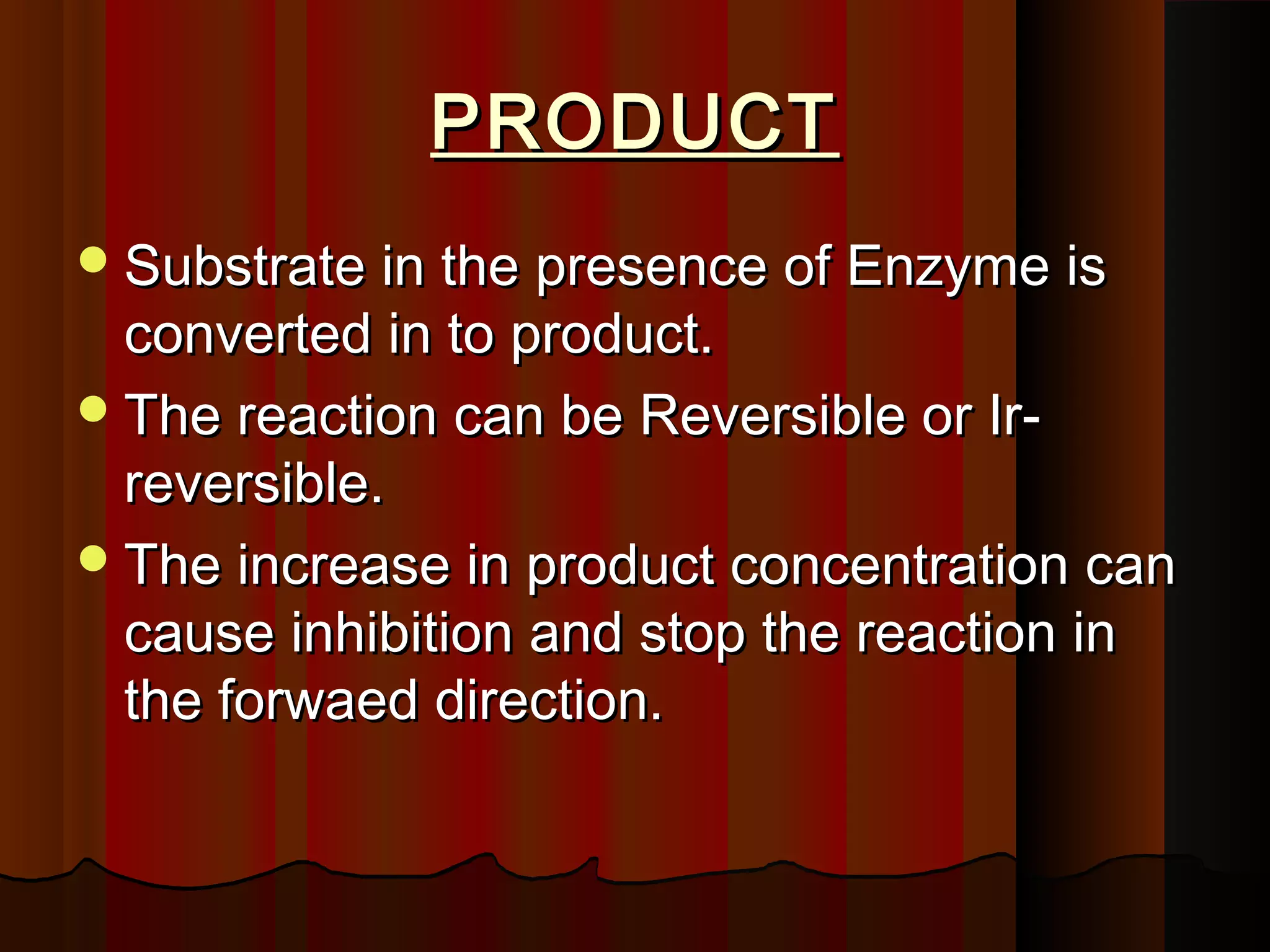 PRODUCT

- Substrate in the presence of Enzyme is converted in to product.
- The reaction can be Reversible or Ir-reversible.
- The increase in product concentration can cause inhibition and stop the reaction in the forwaed direction.